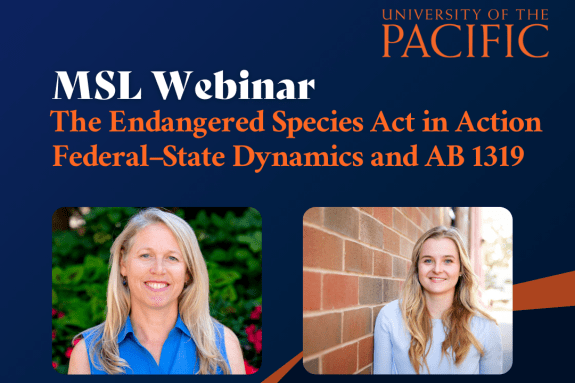 UNIVERSITY OF THE
PACIFIC

MSL Webinar
The Endangered Species Act in Action
Federal–State Dynamics and AB 1319